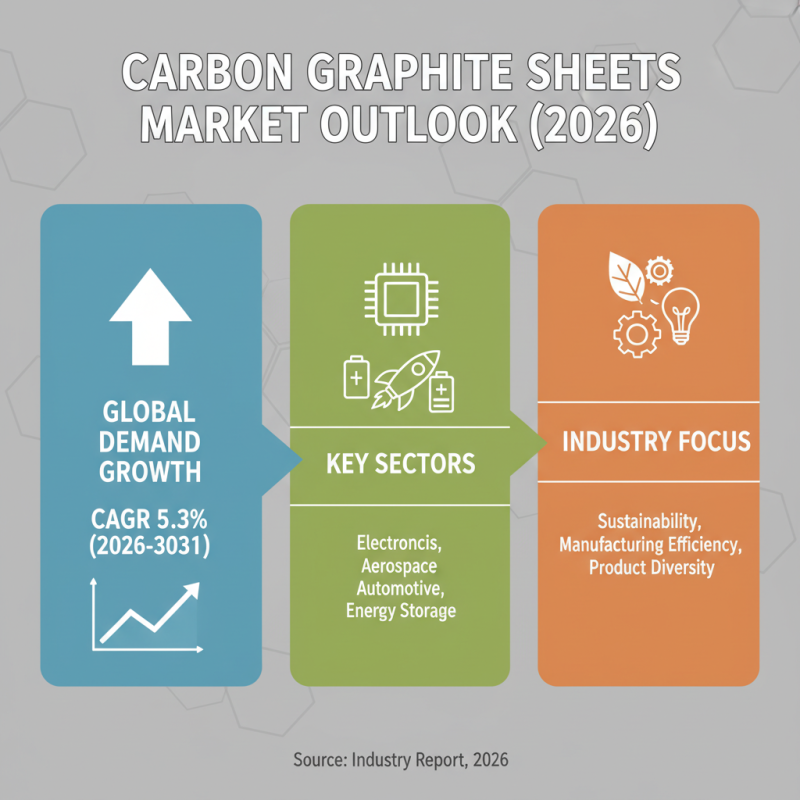 CARBON GRAPHITE SHEETS MARKET OUTLOOK (2026)

GLOBAL DEMAND GROWTH

CAGR 5.3% (2026-3031)

KEY SECTORS

Electroncis, Aerospace Automotive, Energy Storage

INDUSTRY FOCUS

Sustainability, Manufacturing Efficiency, Product Diversity

Source: Industry Report, 2026